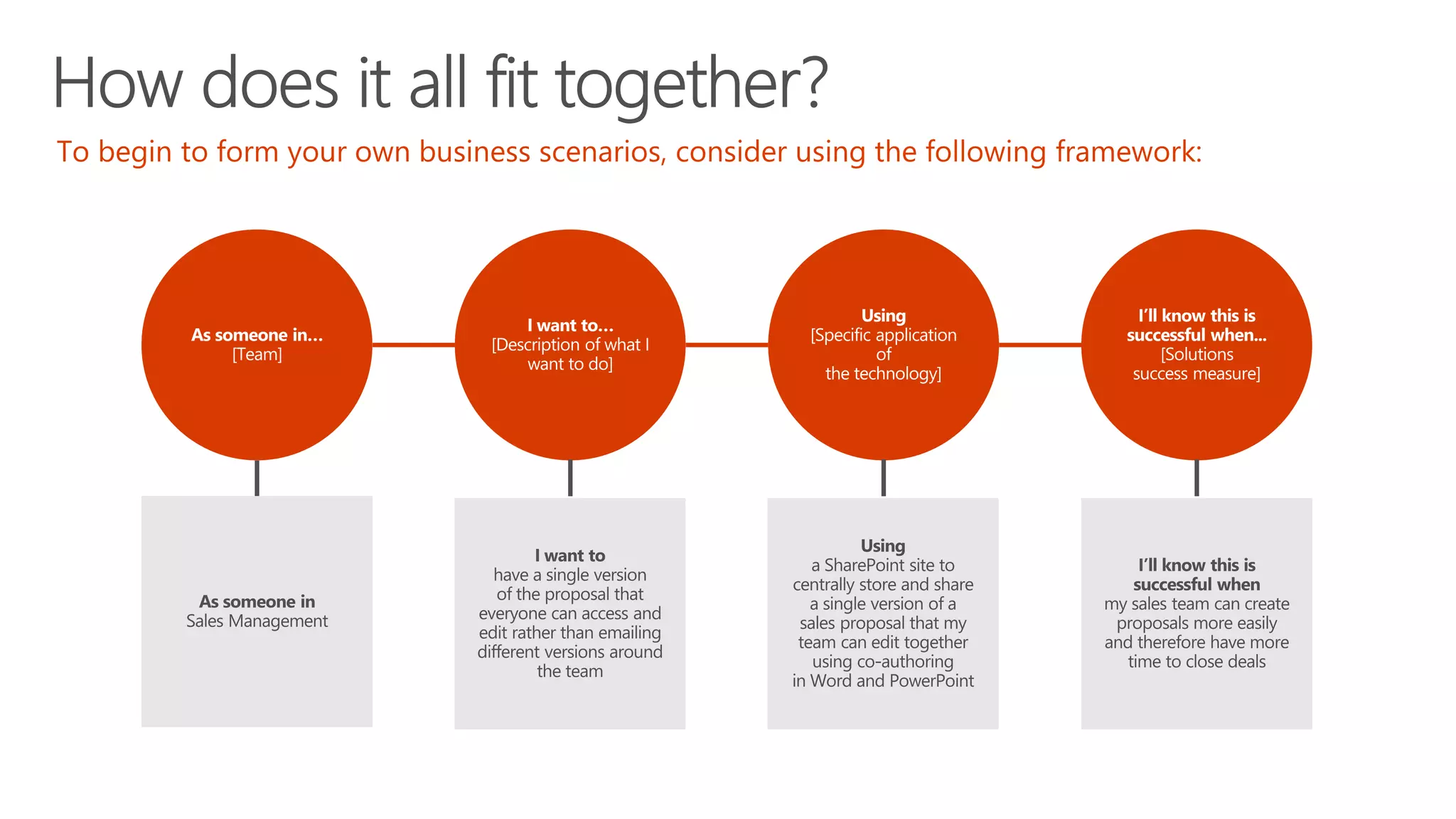 How does it all fit together?

To begin to form your own business scenarios, consider using the following framework:

As someone in...
[Team]

I want to...
[Description of what I want to do]

Using
[Specific application of the technology]

I'll know this is successful when...
[Solutions success measure]

As someone in
Sales Management

I want to
have a single version of the proposal that everyone can access and edit rather than emailing different versions around the team

Using
a SharePoint site to centrally store and share a single version of a sales proposal that my team can edit together using co-authoring in Word and PowerPoint

I'll know this is successful when
my sales team can create proposals more easily and therefore have more time to close deals